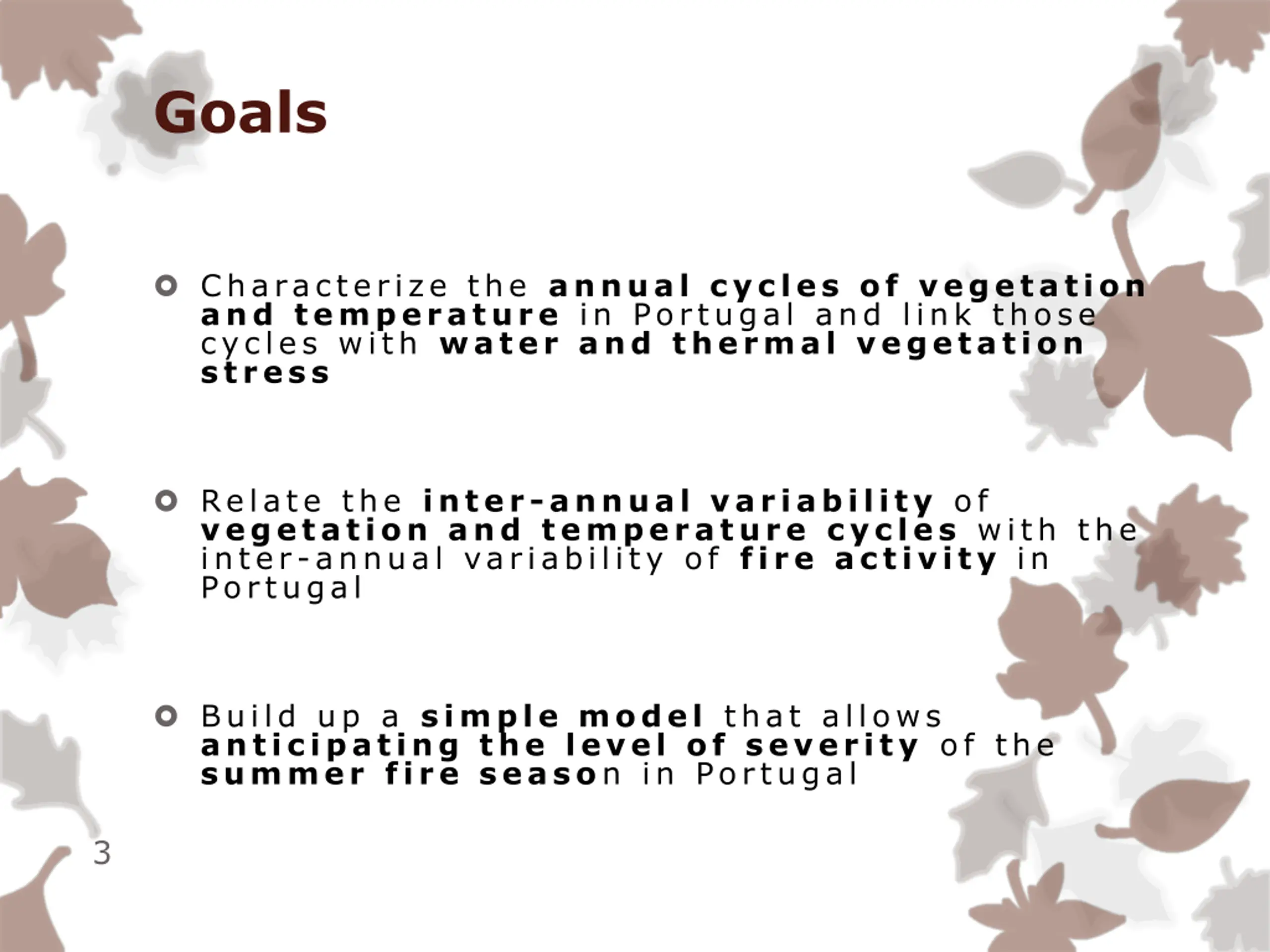 Goals

Characterize the annual cycles of vegetation and temperature in Portugal and link those cycles with water and thermal vegetation stress

Relate the inter-annual variability of vegetation and temperature cycles with the inter-annual variability of fire activity in Portugal

Build up a simple model that allows anticipating the level of severity of the summer fire season in Portugal

3